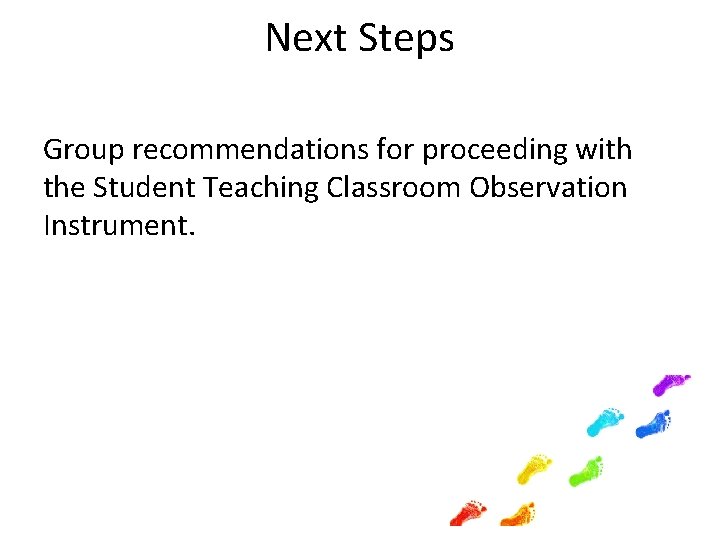 Next Steps

Group recommendations for proceeding with the Student Teaching Classroom Observation Instrument.